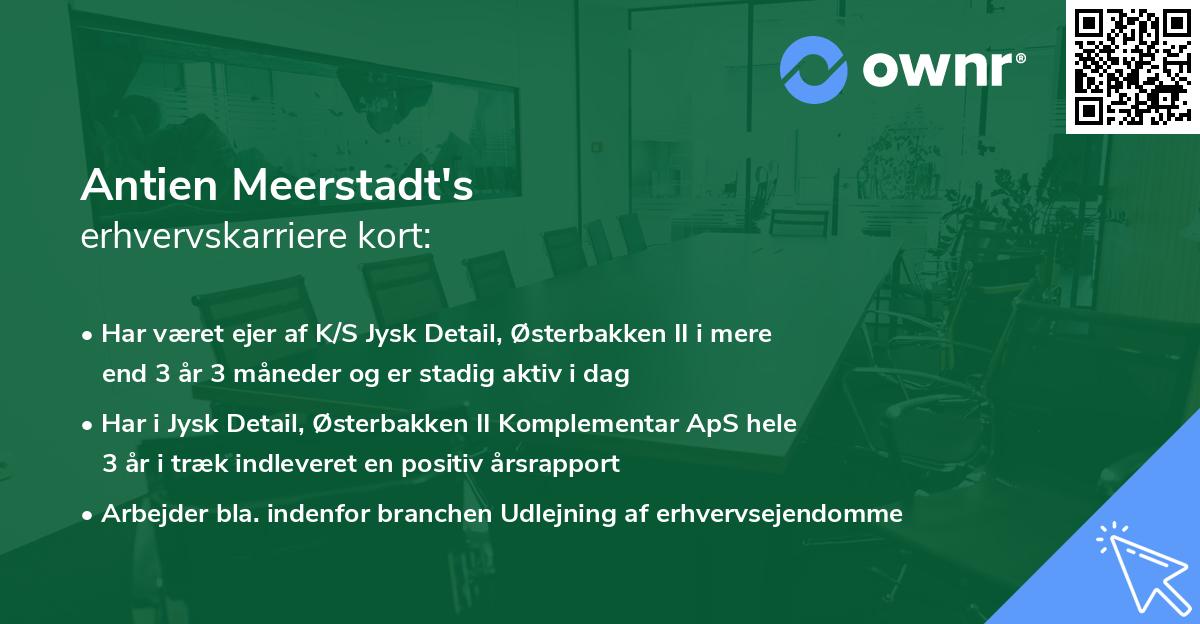 ownr®

Antien Meerstadt's
erhvervskarriere kort:

• Har været ejer af K/S Jysk Detail, Østerbakken II i mere end 3 år 3 måneder og er stadig aktiv i dag

• Har i Jysk Detail, Østerbakken II Komplementar ApS hele 3 år i træk indleveret en positiv årsrapport

• Arbejder bla. indenfor branchen Udlejning af erhvervsejendomme